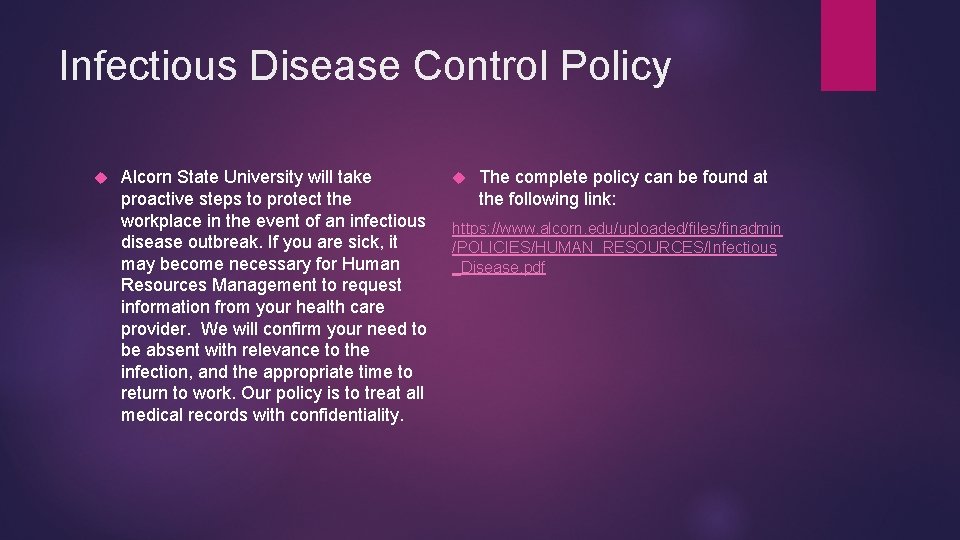 Infectious Disease Control Policy

Alcorn State University will take proactive steps to protect the workplace in the event of an infectious disease outbreak. If you are sick, it may become necessary for Human Resources Management to request information from your health care provider. We will confirm your need to be absent with relevance to the infection, and the appropriate time to return to work. Our policy is to treat all medical records with confidentiality.

The complete policy can be found at the following link:

https://www.alcorn.edu/uploaded/files/finadmin/POLICIES/HUMAN_RESOURCES/Infectious_Disease.pdf